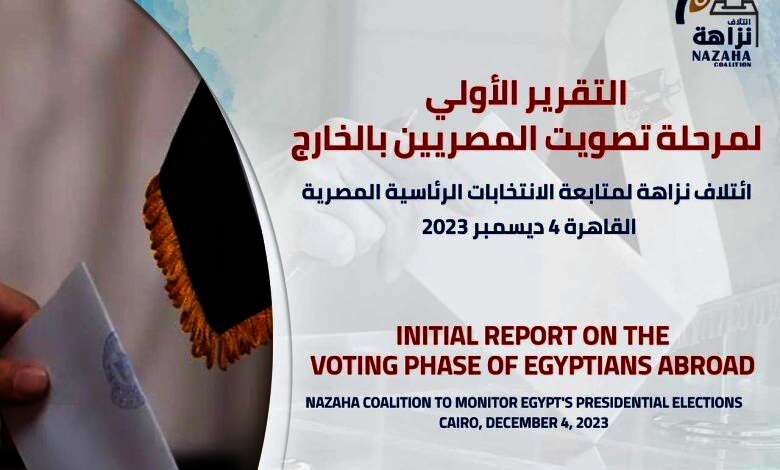 ائتلاف
نزاهة
NAZAHA
COALITION

التقرير الأولي
لمرحلة تصويت المصريين بالخارج

ائتلاف نزاهة لمتابعة الانتخابات الرئاسية المصرية
القاهرة 4 ديسمبر 2023

INITIAL REPORT ON THE
VOTING PHASE OF EGYPTIANS ABROAD

NAZAHA COALITION TO MONITOR EGYPT'S PRESIDENTIAL ELECTIONS
CAIRO, DECEMBER 4, 2023